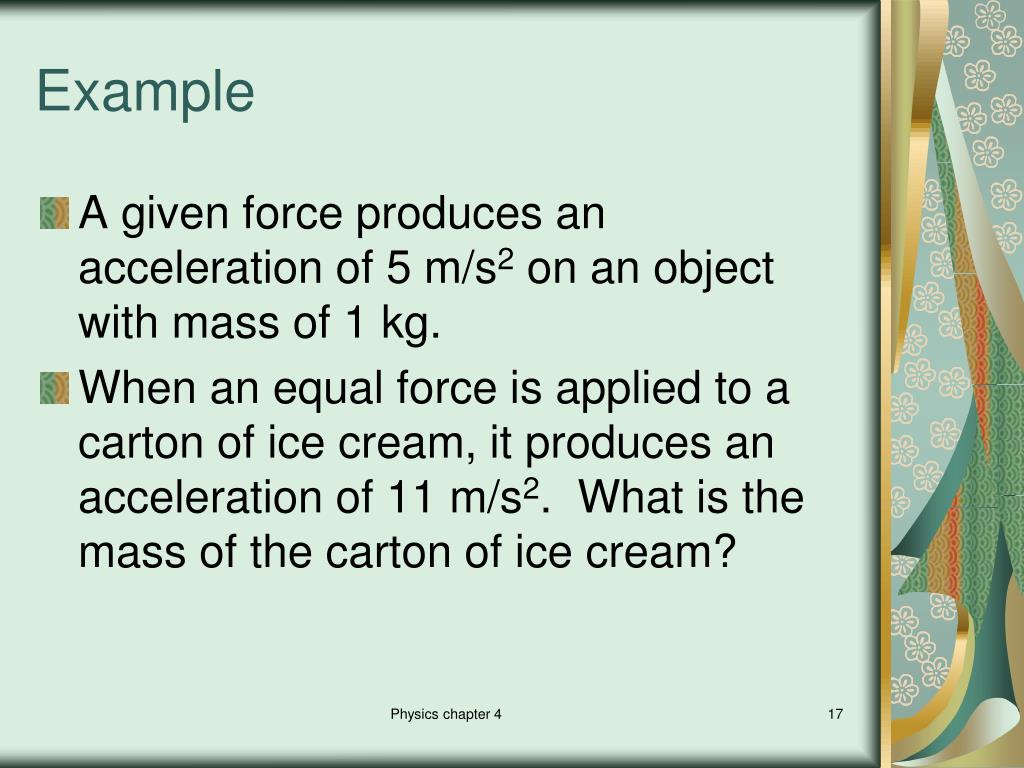 Example

A given force produces an acceleration of 5 m/s$^2$ on an object with mass of 1 kg.

When an equal force is applied to a carton of ice cream, it produces an acceleration of 11 m/s$^2$. What is the mass of the carton of ice cream?

Physics chapter 4

17